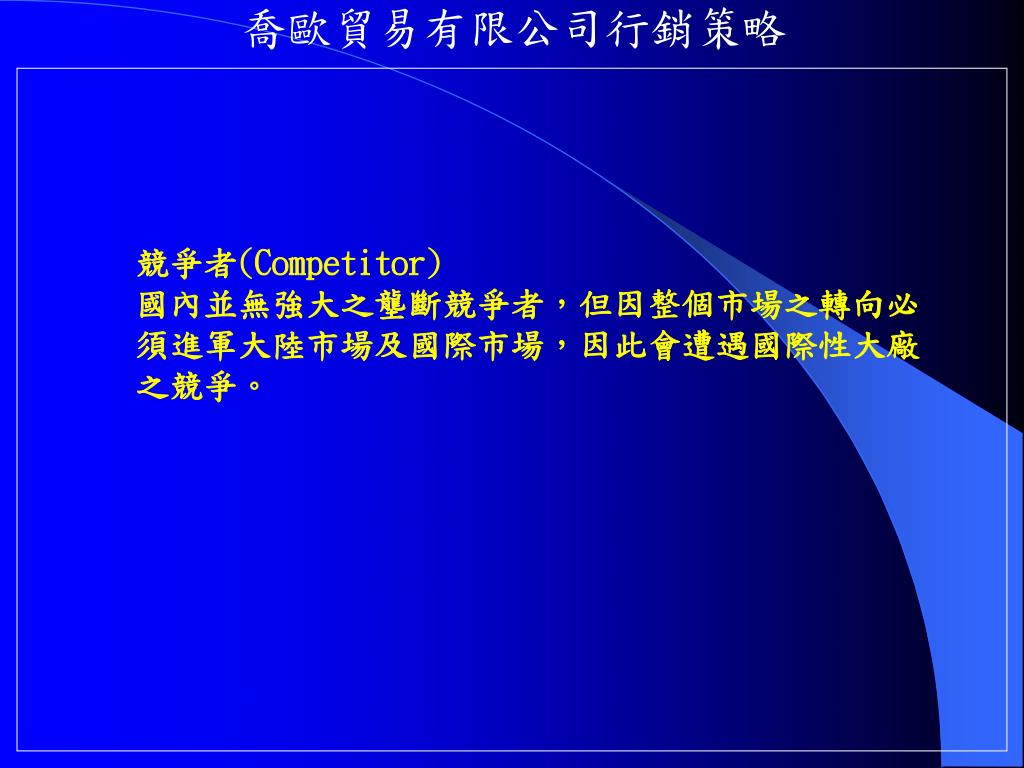 喬歐貿易有限公司行銷策略

競爭者(Competitor)
國內並無強大之壟斷競爭者，但因整個市場之轉向必須進軍大陸市場及國際市場，因此會遭遇國際性大廠之競爭。